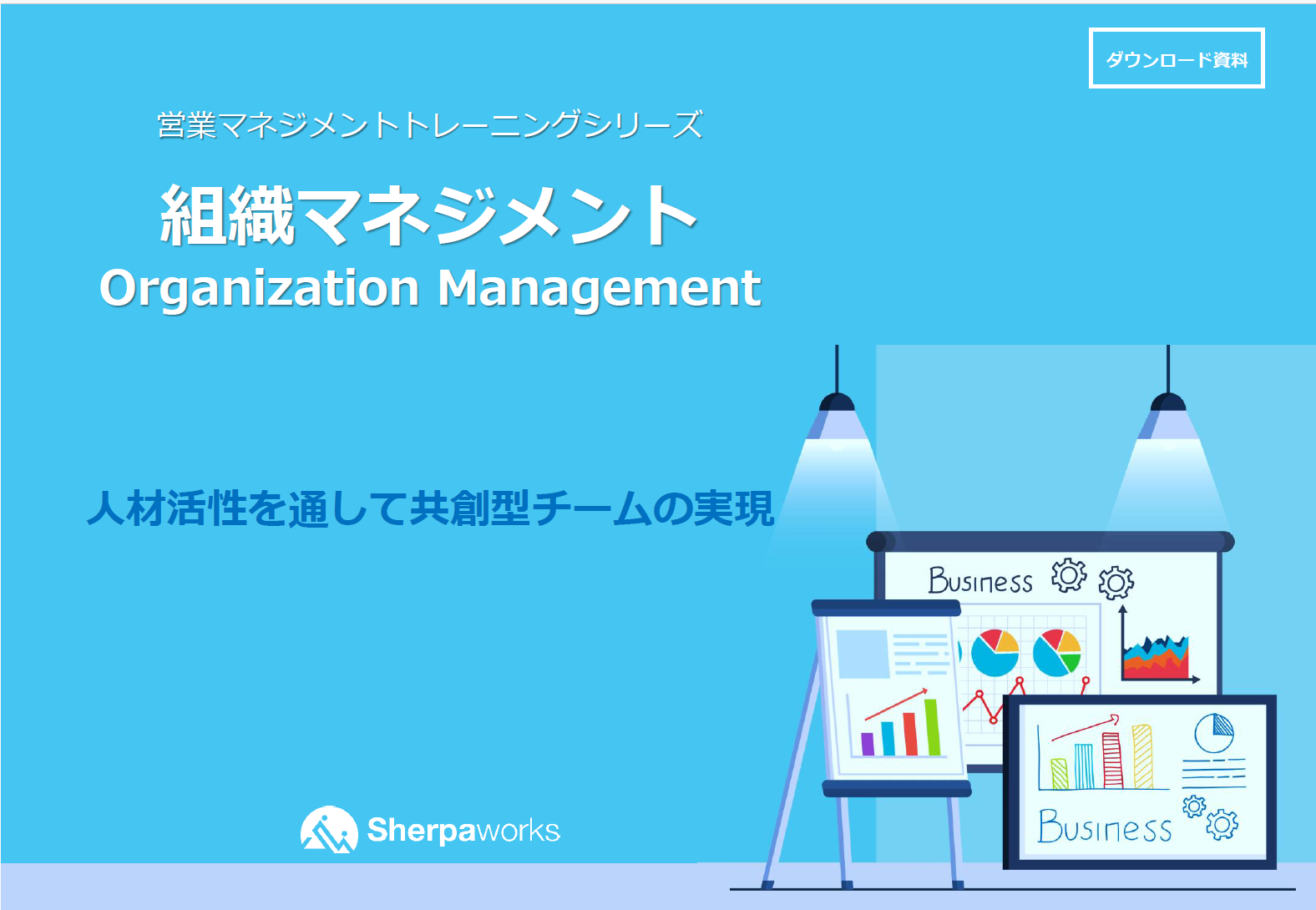 ダウンロード資料

営業マネジメントトレーニングシリーズ

組織マネジメント
Organization Management

人材活性を通して共創型チームの実現

Business

Business

Sherpaworks